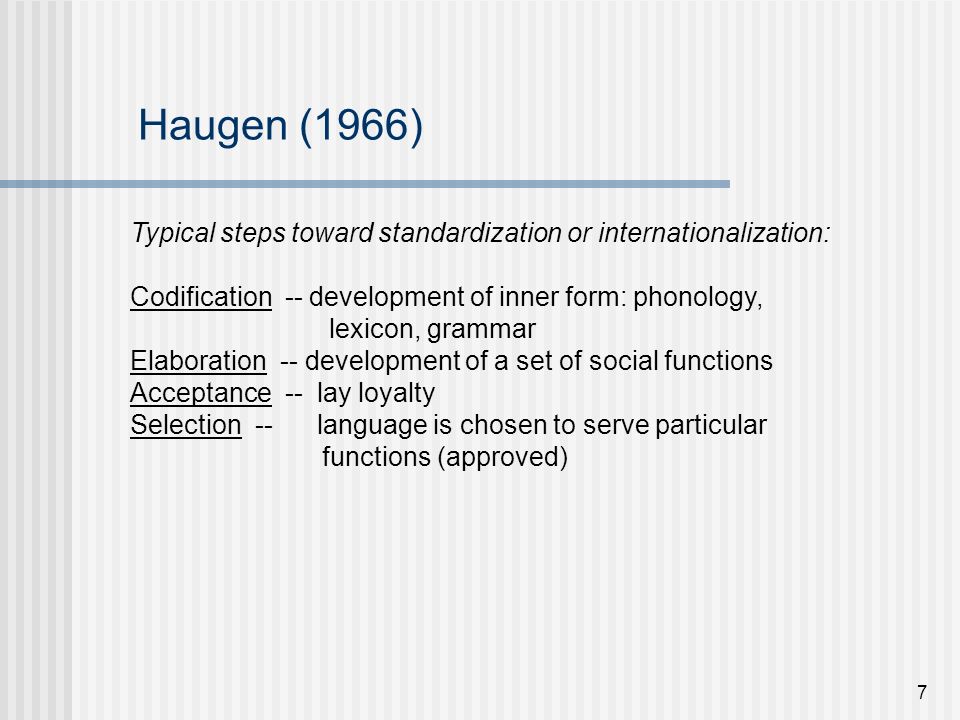 Haugen (1966)

Typical steps toward standardization or internationalization:

Codification -- development of inner form: phonology, lexicon, grammar
Elaboration -- development of a set of social functions
Acceptance -- lay loyalty
Selection -- language is chosen to serve particular functions (approved)

7